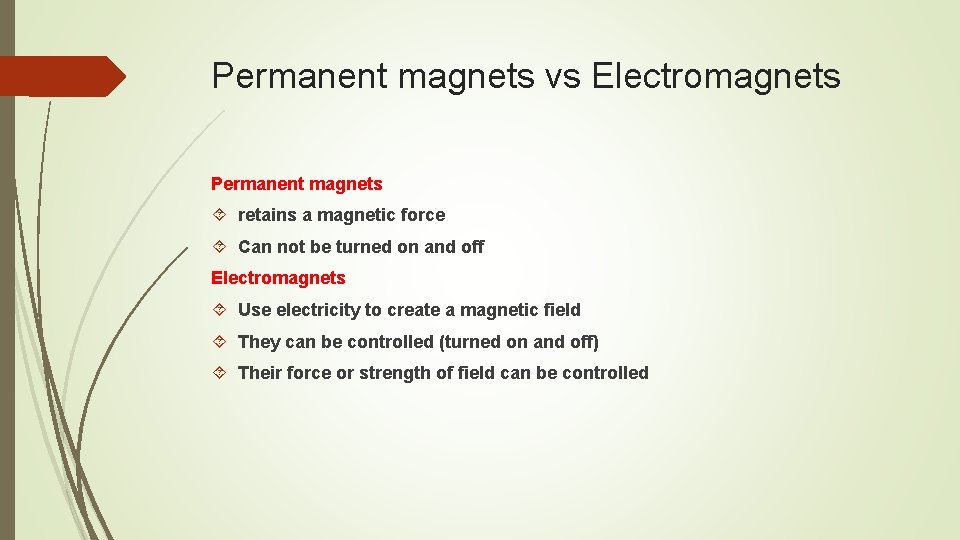 Permanent magnets vs Electromagnets

Permanent magnets

retains a magnetic force

Can not be turned on and off

Electromagnets

Use electricity to create a magnetic field

They can be controlled (turned on and off)

Their force or strength of field can be controlled